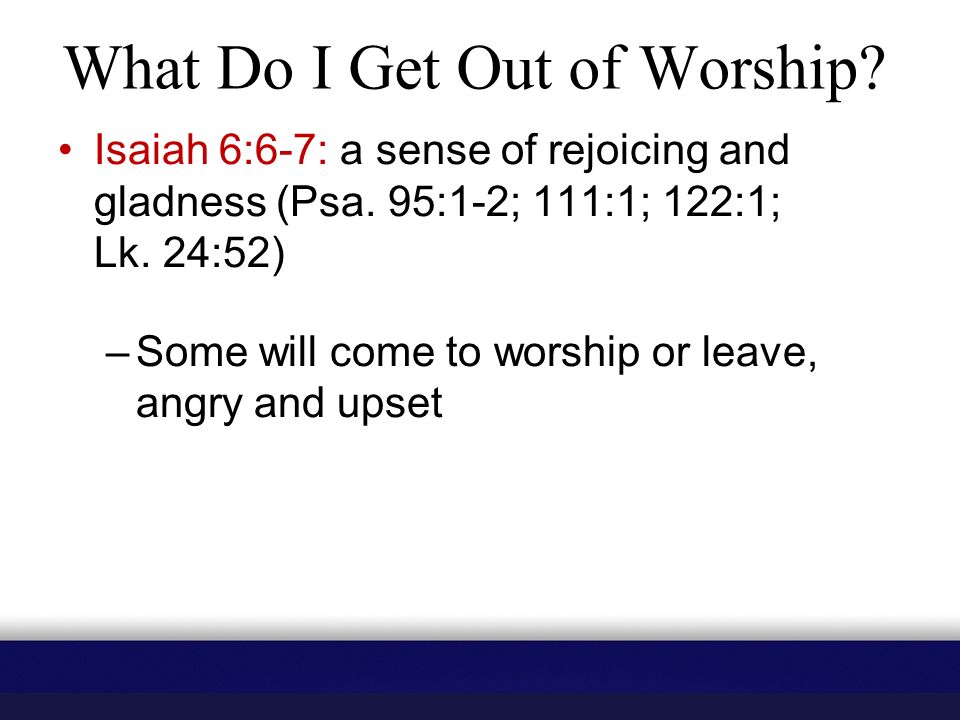 What Do I Get Out of Worship?

• Isaiah 6:6-7: a sense of rejoicing and gladness (Psa. 95:1-2; 111:1; 122:1; Lk. 24:52)

– Some will come to worship or leave, angry and upset